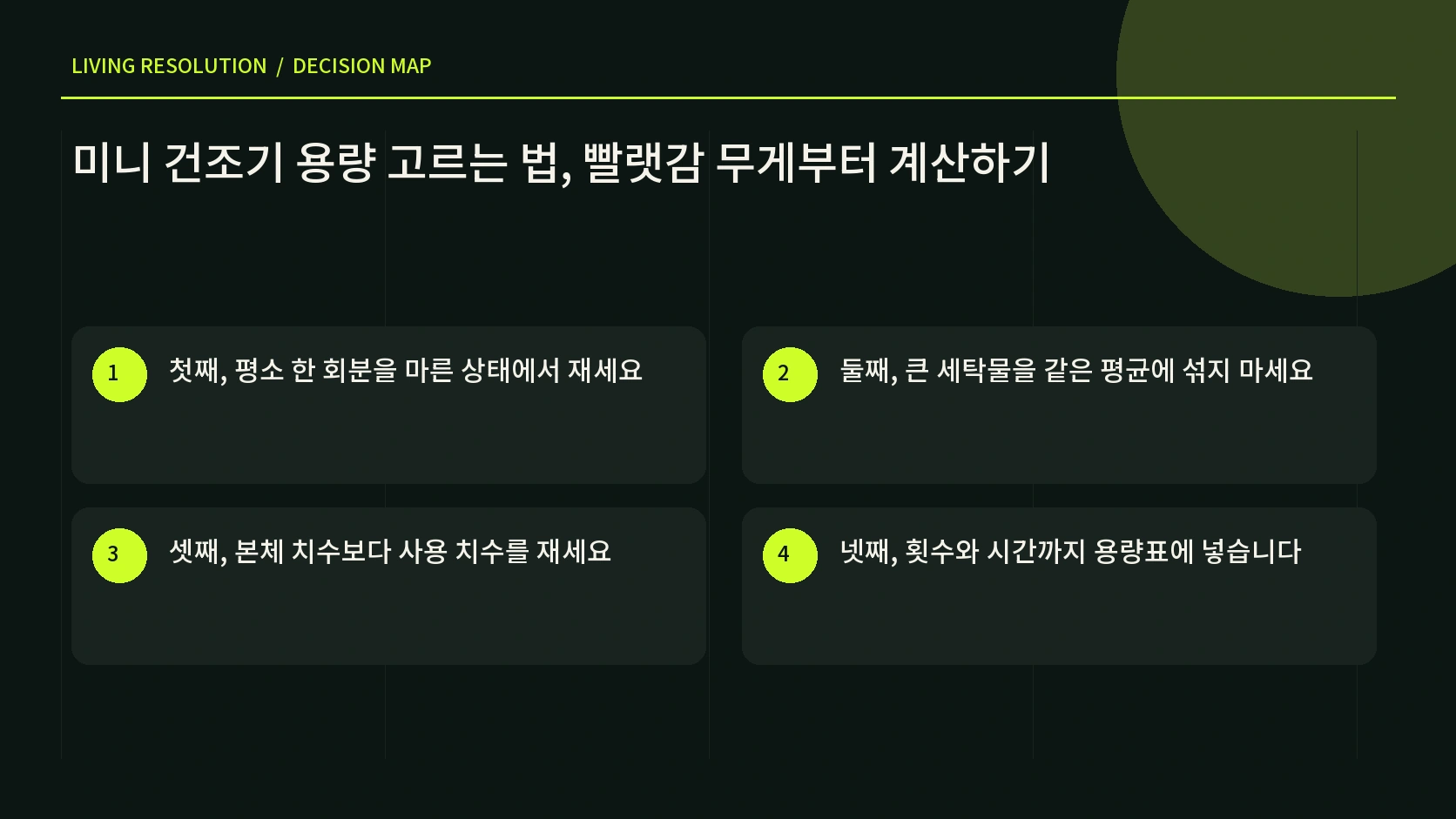 LIVING RESOLUTION / DECISION MAP

미니 건조기 용량 고르는 법, 빨랫감 무게부터 계산하기

1 첫째, 평소 한 회분을 마른 상태에서 재세요

2 둘째, 큰 세탁물을 같은 평균에 섞지 마세요

3 셋째, 본체 치수보다 사용 치수를 재세요

4 넷째, 횟수와 시간까지 용량표에 넣습니다